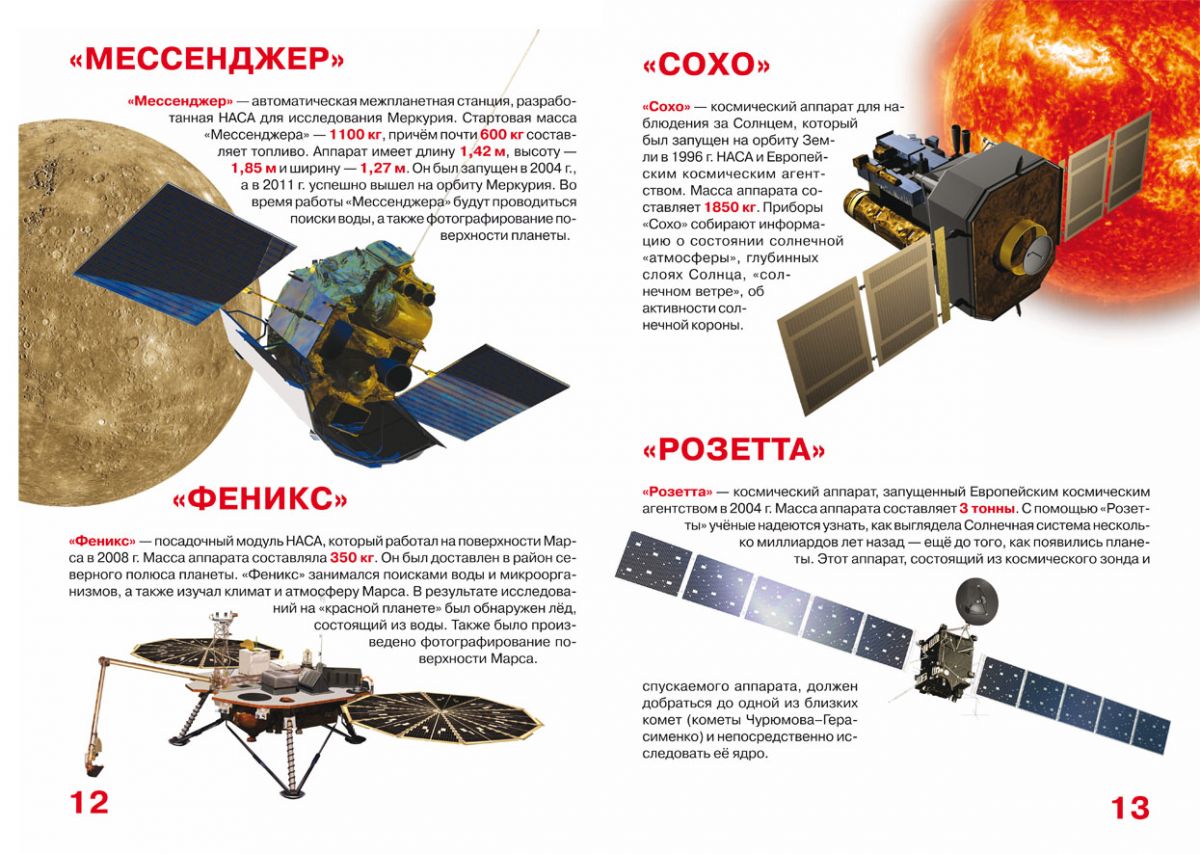 «МЕССЕНДЖЕР»

«Мессенджер» — автоматическая межпланетная станция, разработанная НАСА для исследования Меркурия. Стартовая масса «Мессенджера» — 1100 кг, причём почти 600 кг составляет топливо. Аппарат имеет длину 1,42 м, высоту — 1,85 м и ширину — 1,27 м. Он был запущен в 2004 г., а в 2011 г. успешно вышел на орбиту Меркурия. Во время работы «Мессенджера» будут проводиться поиски воды, а также фотографирование поверхности планеты.

«ФЕНИКС»

«Феникс» — посадочный модуль НАСА, который работал на поверхности Марса в 2008 г. Масса аппарата составляла 350 кг. Он был доставлен в район северного полюса планеты. «Феникс» занимался поисками воды и микроорганизмов, а также изучал климат и атмосферу Марса. В результате исследований на «красной планете» был обнаружен лёд, состоящий из воды. Также было произведено фотографирование поверхности Марса.

12

«СОХО»

«Сохо» — космический аппарат для наблюдения за Солнцем, который был запущен на орбиту Земли в 1996 г. НАСА и Европейским космическим агентством. Масса аппарата составляет 1850 кг. Приборы «Сохо» собирают информацию о состоянии солнечной «атмосферы», глубинных слоях Солнца, «солнечном ветре», об активности солнечной короны.

«РОЗЕТТА»

«Розетта» — космический аппарат, запущенный Европейским космическим агентством в 2004 г. Масса аппарата составляет 3 тонны. С помощью «Розетты» учёные надеются узнать, как выглядела Солнечная система несколько миллиардов лет назад — ещё до того, как появились планеты. Этот аппарат, состоящий из космического зонда и спускаемого аппарата, должен добраться до одной из близких комет (кометы Чурюмова–Герасименко) и непосредственно исследовать её ядро.

13